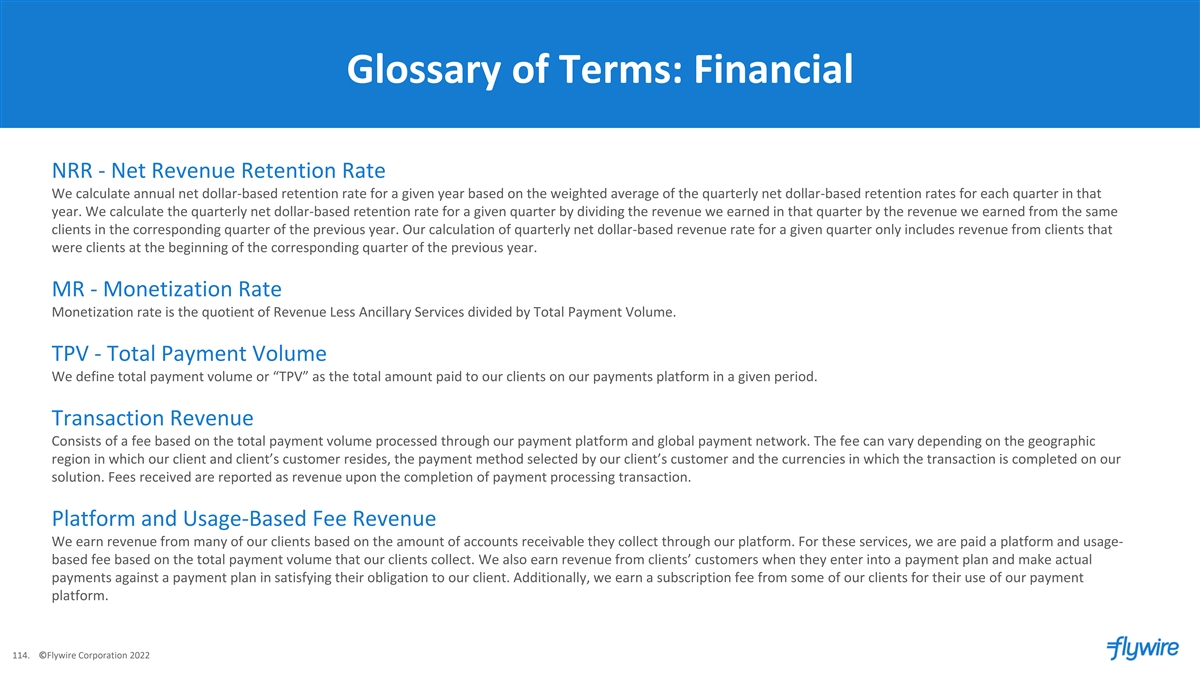 Glossary of Terms: Financial

NRR - Net Revenue Retention Rate

We calculate annual net dollar-based retention rate for a given year based on the weighted average of the quarterly net dollar-based retention rates for each quarter in that year. We calculate the quarterly net dollar-based retention rate for a given quarter by dividing the revenue we earned in that quarter by the revenue we earned from the same clients in the corresponding quarter of the previous year. Our calculation of quarterly net dollar-based revenue rate for a given quarter only includes revenue from clients that were clients at the beginning of the corresponding quarter of the previous year.

MR - Monetization Rate

Monetization rate is the quotient of Revenue Less Ancillary Services divided by Total Payment Volume.

TPV - Total Payment Volume

We define total payment volume or "TPV" as the total amount paid to our clients on our payments platform in a given period.

Transaction Revenue

Consists of a fee based on the total payment volume processed through our payment platform and global payment network. The fee can vary depending on the geographic region in which our client and client's customer resides, the payment method selected by our client's customer and the currencies in which the transaction is completed on our solution. Fees received are reported as revenue upon the completion of payment processing transaction.

Platform and Usage-Based Fee Revenue

We earn revenue from many of our clients based on the amount of accounts receivable they collect through our platform. For these services, we are paid a platform and usage-based fee based on the total payment volume that our clients collect. We also earn revenue from clients' customers when they enter into a payment plan and make actual payments against a payment plan in satisfying their obligation to our client. Additionally, we earn a subscription fee from some of our clients for their use of our payment platform.

114. ©Flywire Corporation 2022

flywire